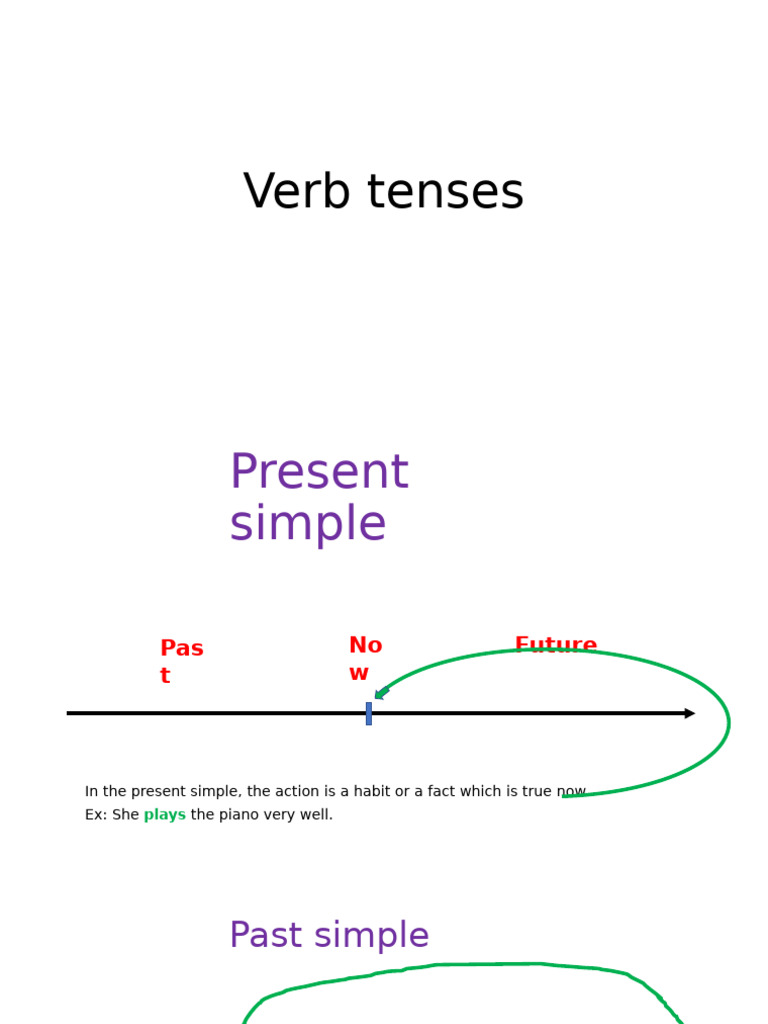 Verb tenses

Present simple

Pas t

No w

Future

In the present simple, the action is a habit or a fact which is true now.
Ex: She plays the piano very well.

Past simple